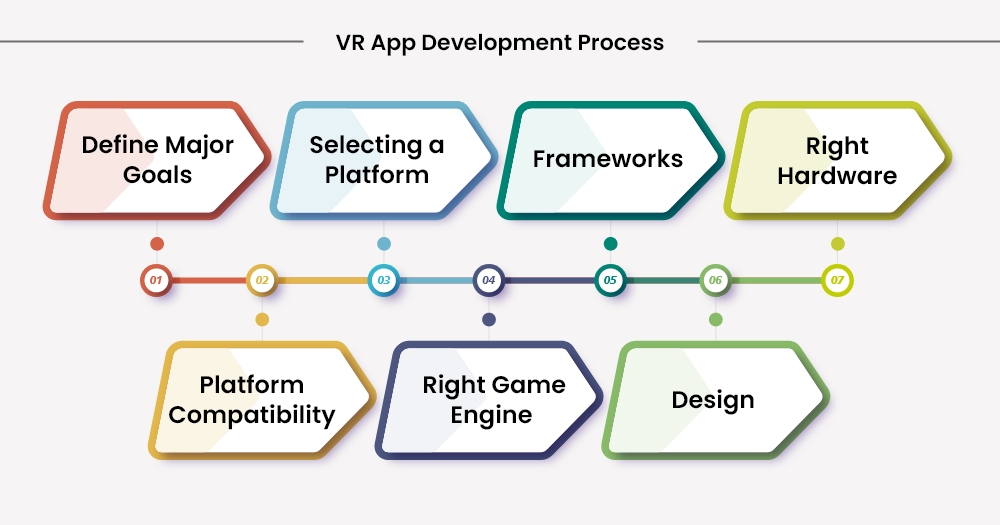 VR App Development Process

Define Major Goals

Selecting a Platform

Frameworks

Right Hardware

01

02

03

04

05

06

07

Platform Compatibility

Right Game Engine

Design